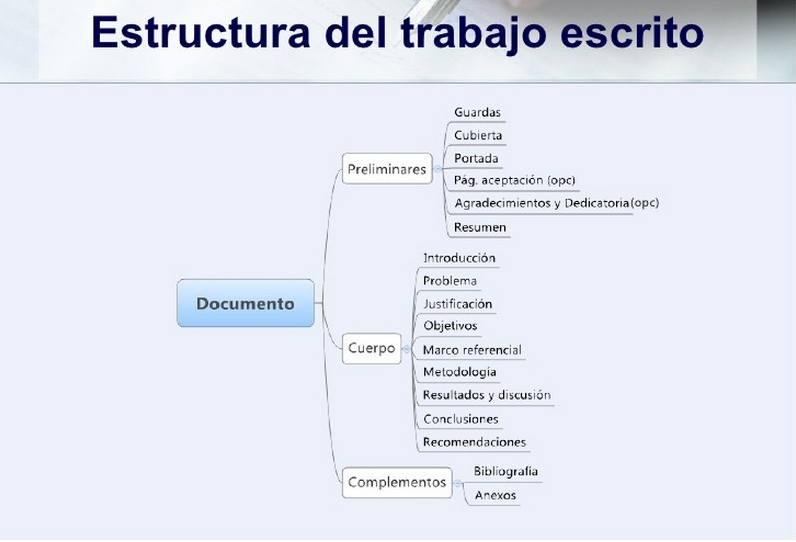 Estructura del trabajo escrito

Documento

Preliminares
Guardas
Cubierta
Portada
Pág. aceptación (opc)
Agradecimientos y Dedicatoria(opc)
Resumen

Cuerpo
Introducción
Problema
Justificación
Objetivos
Marco referencial
Metodología
Resultados y discusión
Conclusiones
Recomendaciones

Complementos
Bibliografía
Anexos